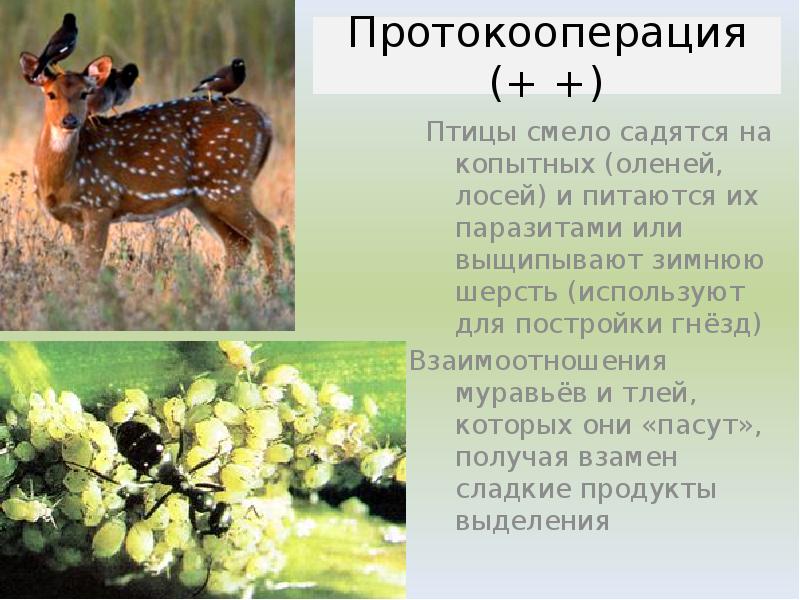 Протокооперация (+ +)

Птицы смело садятся на копытных (оленей, лосей) и питаются их паразитами или выщипывают зимнюю шерсть (используют для постройки гнёзд)

Взаимоотношения муравьёв и тлей, которых они «пасут», получая взамен сладкие продукты выделения